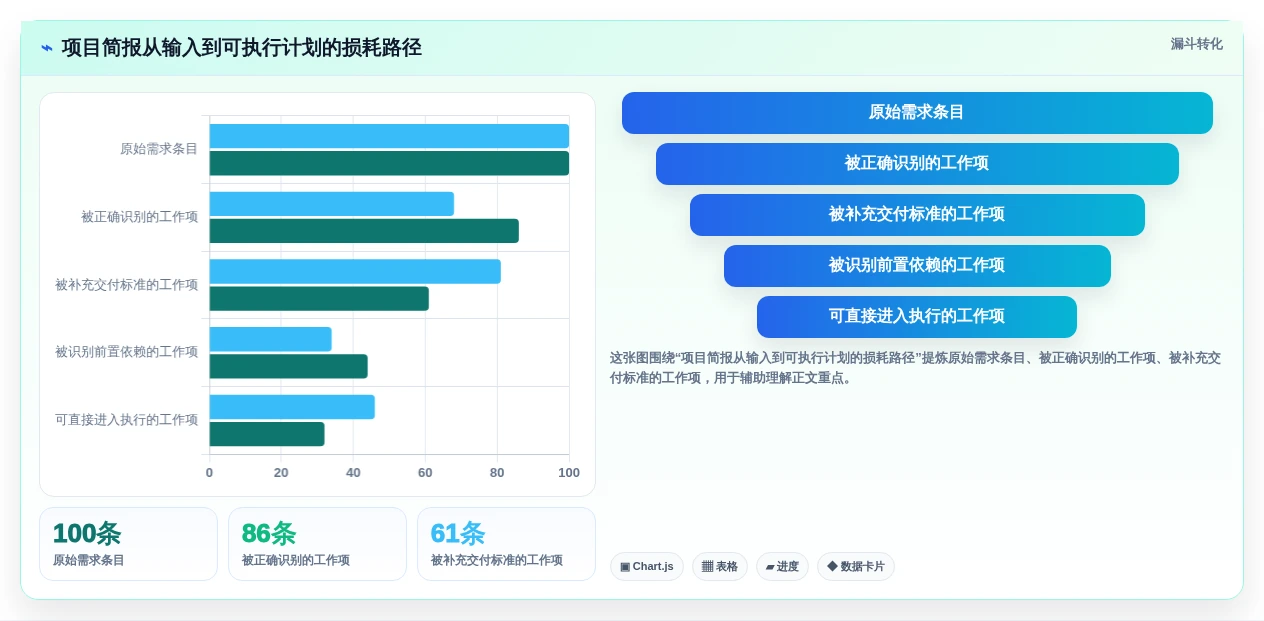 ⌁ 项目简报从输入到可执行计划的损耗路径

漏斗转化

原始需求条目
被正确识别的工作项
被补充交付标准的工作项
被识别前置依赖的工作项
可直接进入执行的工作项

0 20 40 60 80 100

100条
原始需求条目

86条
被正确识别的工作项

61条
被补充交付标准的工作项

原始需求条目
被正确识别的工作项
被补充交付标准的工作项
被识别前置依赖的工作项
可直接进入执行的工作项

这张图围绕“项目简报从输入到可执行计划的损耗路径”提炼原始需求条目、被正确识别的工作项、被补充交付标准的工作项，用于辅助理解正文重点。

▣ Chart.js ▦ 表格 ▰ 进度 ◆ 数据卡片